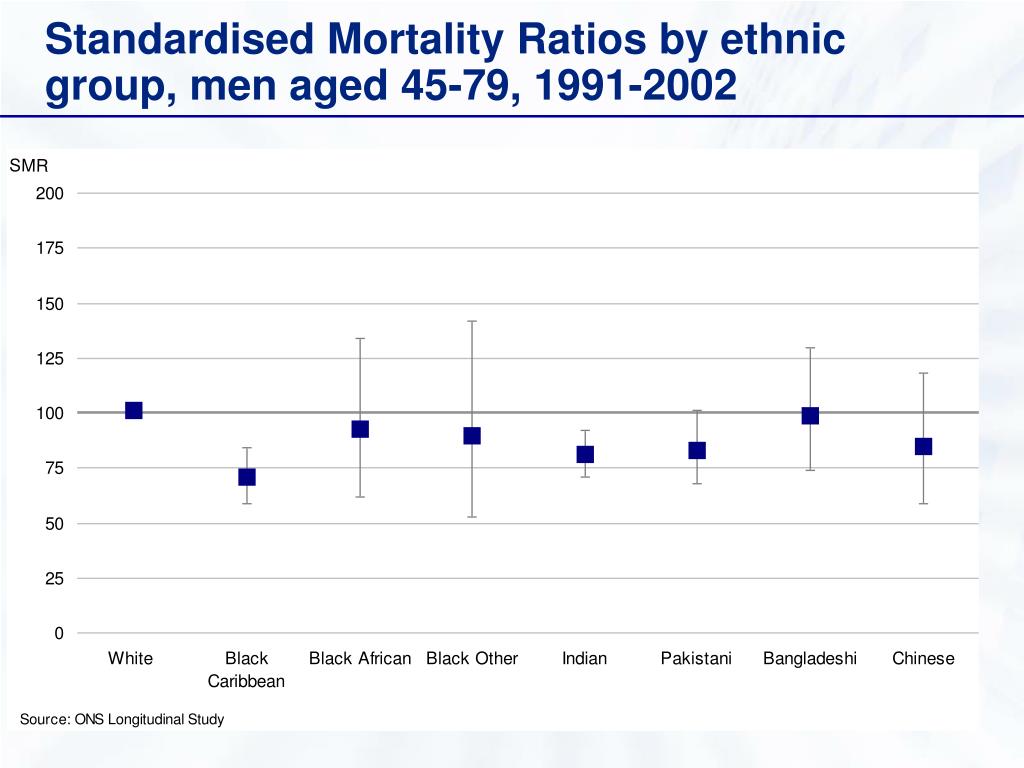 Standardised Mortality Ratios by ethnic group, men aged 45-79, 1991-2002

SMR

200
175
150
125
100
75
50
25
0

White
Black Caribbean
Black African
Black Other
Indian
Pakistani
Bangladeshi
Chinese

Source: ONS Longitudinal Study